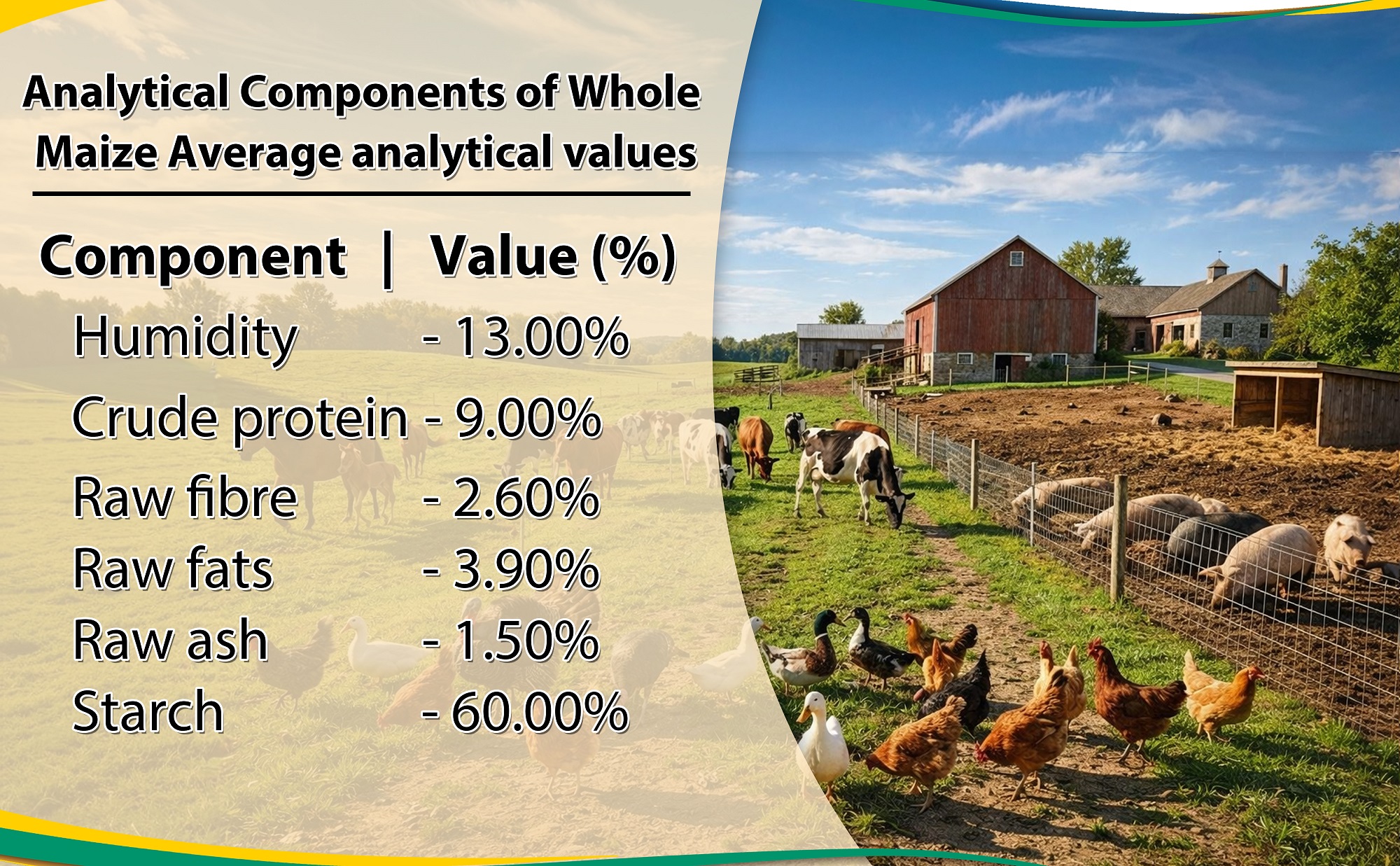 Analytical Components of Whole Maize Average analytical values

Component | Value (%)

Humidity - 13.00%
Crude protein - 9.00%
Raw fibre - 2.60%
Raw fats - 3.90%
Raw ash - 1.50%
Starch - 60.00%